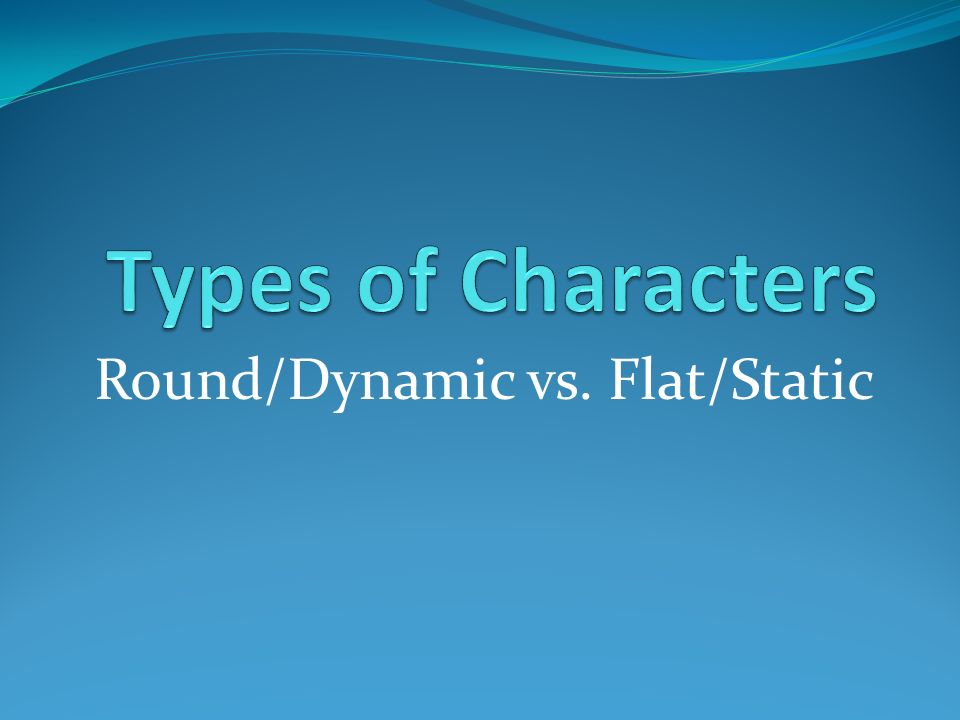 Types of Characters

Round/Dynamic vs. Flat/Static